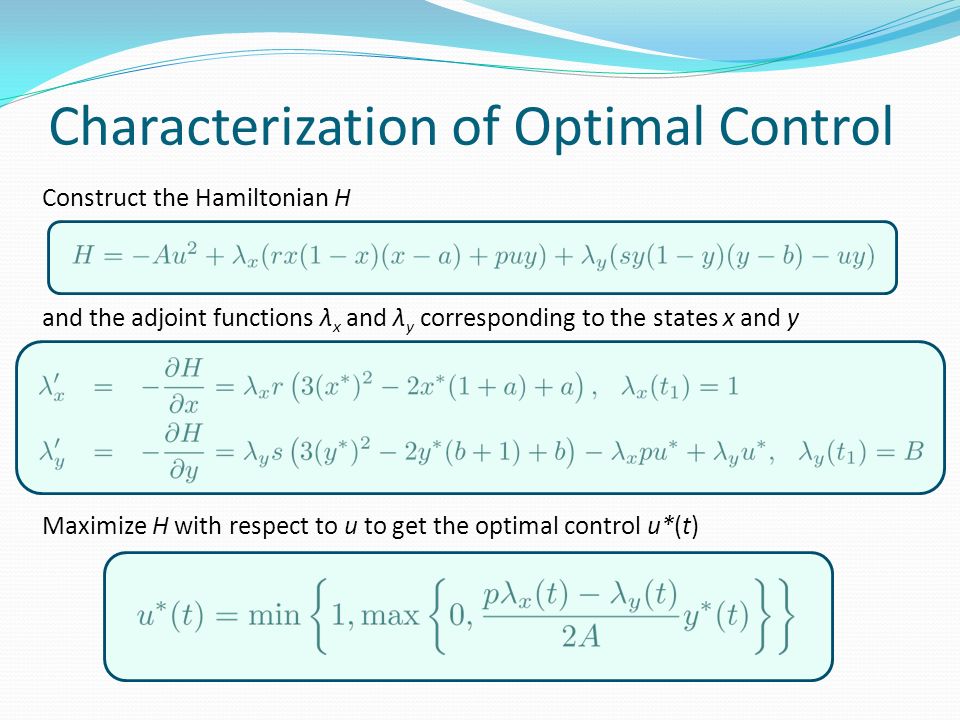 Characterization of Optimal Control

Construct the Hamiltonian $H$

$H = -Au^2 + \lambda_x(rx(1-x)(x-a) + puy) + \lambda_y(sy(1-y)(y-b) - uy)$

and the adjoint functions $\lambda_x$ and $\lambda_y$ corresponding to the states $x$ and $y$

$\lambda_x' = -\frac{\partial H}{\partial x} = \lambda_x r\left(3(x^*)^2 - 2x^*(1+a) + a\right), \quad \lambda_x(t_1) = 1$

$\lambda_y' = -\frac{\partial H}{\partial y} = \lambda_y s\left(3(y^*)^2 - 2y^*(b+1) + b\right) - \lambda_x p u^* + \lambda_y u^*, \quad \lambda_y(t_1) = B$

Maximize $H$ with respect to $u$ to get the optimal control $u^*(t)$

$u^*(t) = \min\left\{1, \max\left\{0, \frac{p\lambda_x(t) - \lambda_y(t)}{2A} y^*(t)\right\}\right\}$